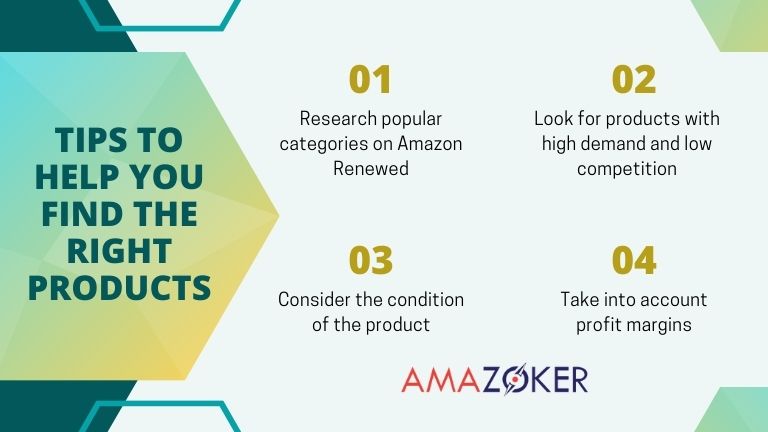 TIPS TO HELP YOU FIND THE RIGHT PRODUCTS

01

Research popular categories on Amazon Renewed

02

Look for products with high demand and low competition

03

Consider the condition of the product

04

Take into account profit margins

AMAZOKER